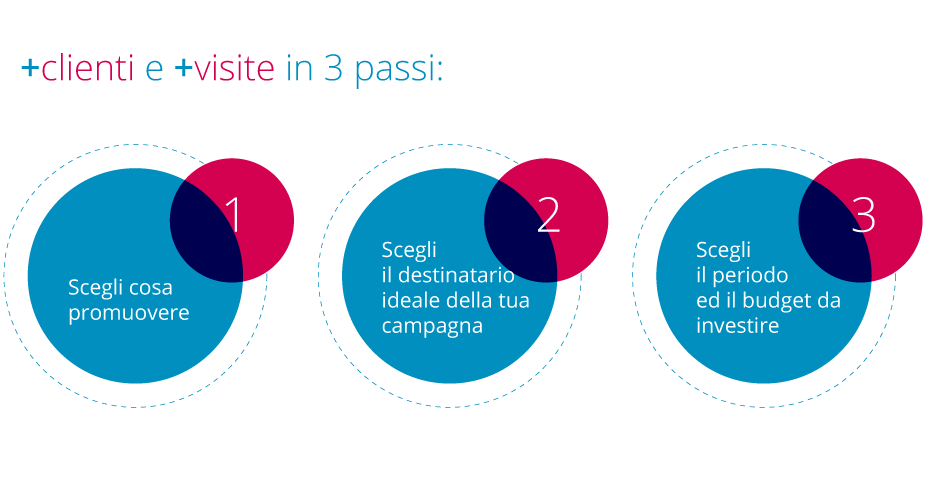 +clienti e +visite in 3 passi:

1
Scegli cosa promuovere

2
Scegli
il destinatario ideale della tua campagna

3
Scegli
il periodo
ed il budget da investire